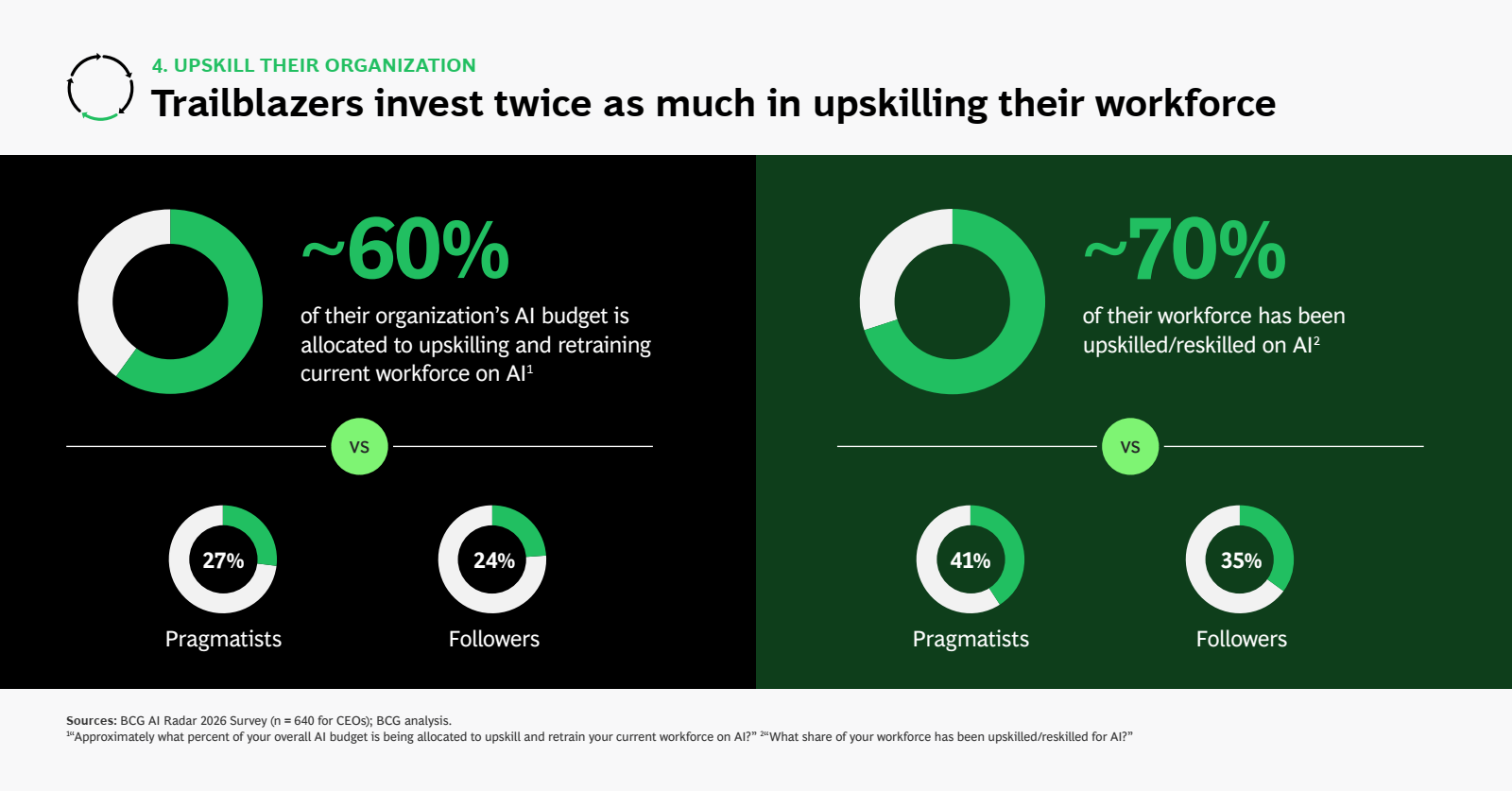 4. UPSKILL THEIR ORGANIZATION

Trailblazers invest twice as much in upskilling their workforce

~60%

of their organization's AI budget is allocated to upskilling and retraining current workforce on AI$^1$

VS

27%

Pragmatists

24%

Followers

~70%

of their workforce has been upskilled/reskilled on AI$^2$

VS

41%

Pragmatists

35%

Followers

Sources: BCG AI Radar 2026 Survey (n = 640 for CEOs); BCG analysis.
$^1$"Approximately what percent of your overall AI budget is being allocated to upskill and retrain your current workforce on AI?" $^2$"What share of your workforce has been upskilled/reskilled for AI?"